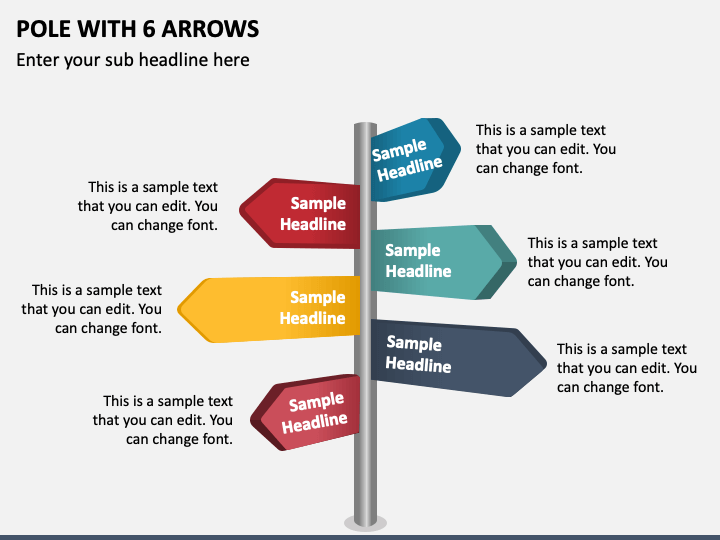 POLE WITH 6 ARROWS

Enter your sub headline here

Sample Headline

This is a sample text that you can edit. You can change font.

This is a sample text that you can edit. You can change font.

Sample Headline

Sample Headline

This is a sample text that you can edit. You can change font.

This is a sample text that you can edit. You can change font.

Sample Headline

Sample Headline

This is a sample text that you can edit. You can change font.

This is a sample text that you can edit. You can change font.

Sample Headline